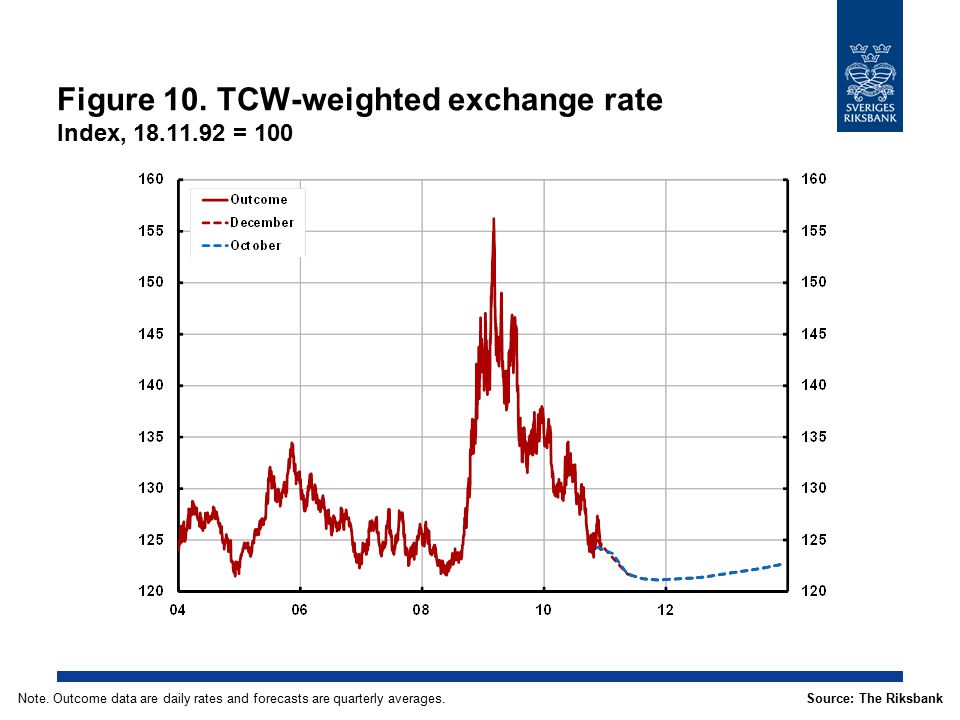 SVERIGES RIKSBANK

Figure 10. TCW-weighted exchange rate
Index, 18.11.92 = 100

Outcome
December
October

160
155
150
145
140
135
130
125
120

160
155
150
145
140
135
130
125
120

04
06
08
10
12

Note. Outcome data are daily rates and forecasts are quarterly averages.

Source: The Riksbank